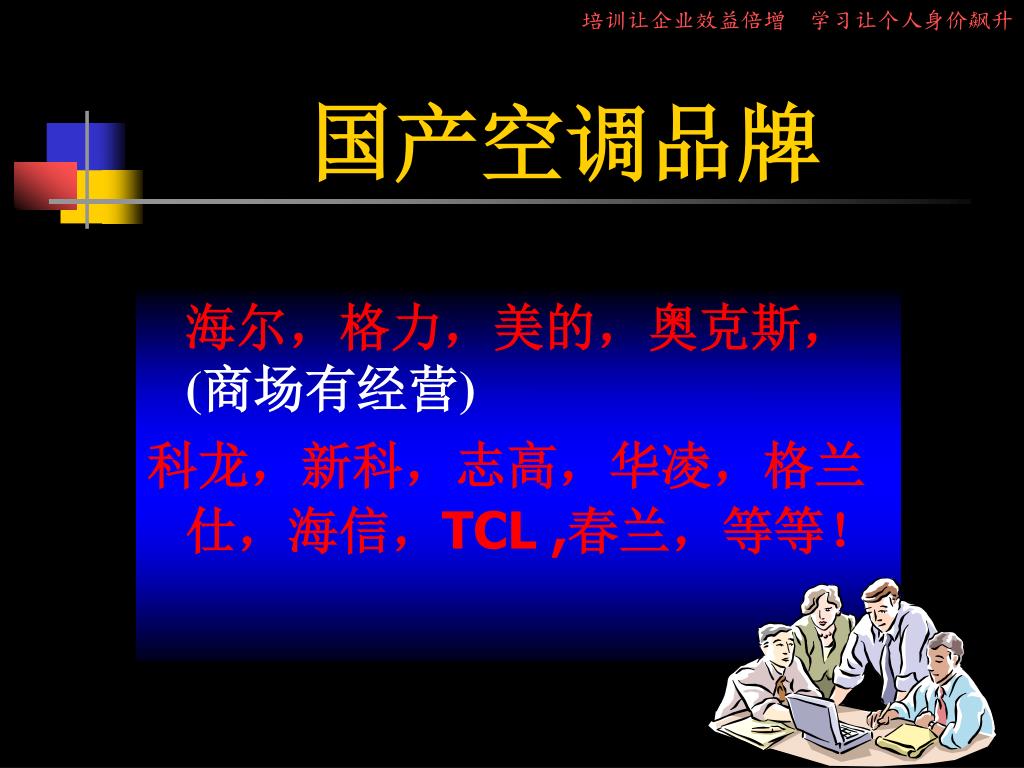 培训让企业效益倍增　学习让个人身价飙升

国产空调品牌

海尔，格力，美的，奥克斯，(商场有经营)

科龙，新科，志高，华凌，格兰仕，海信，TCL ,春兰，等等！